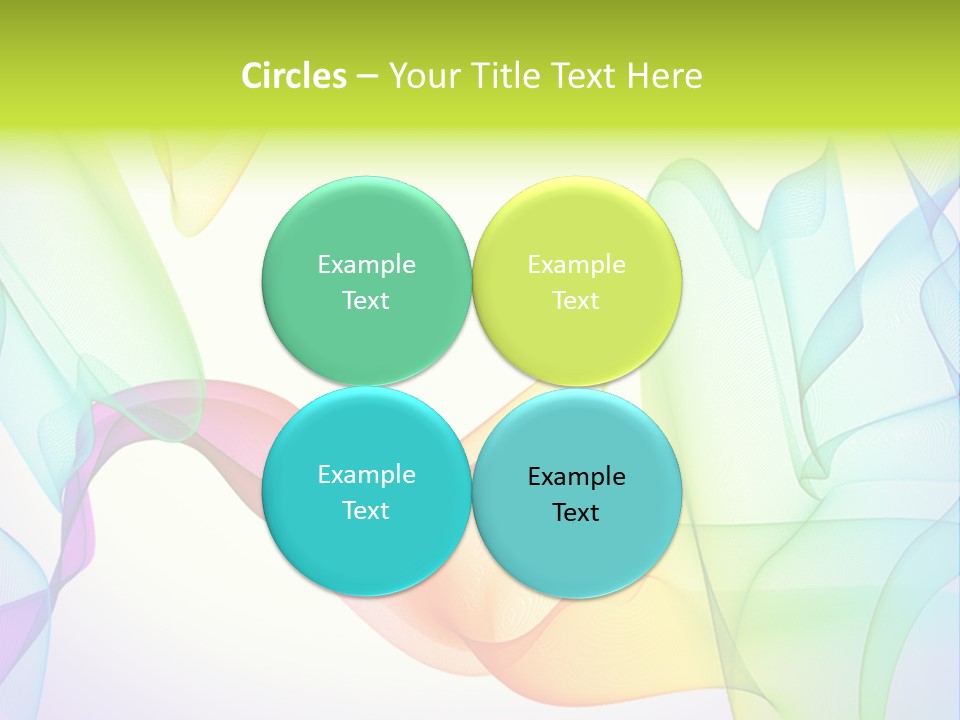 Circles – Your Title Text Here

Example Text

Example Text

Example Text

Example Text